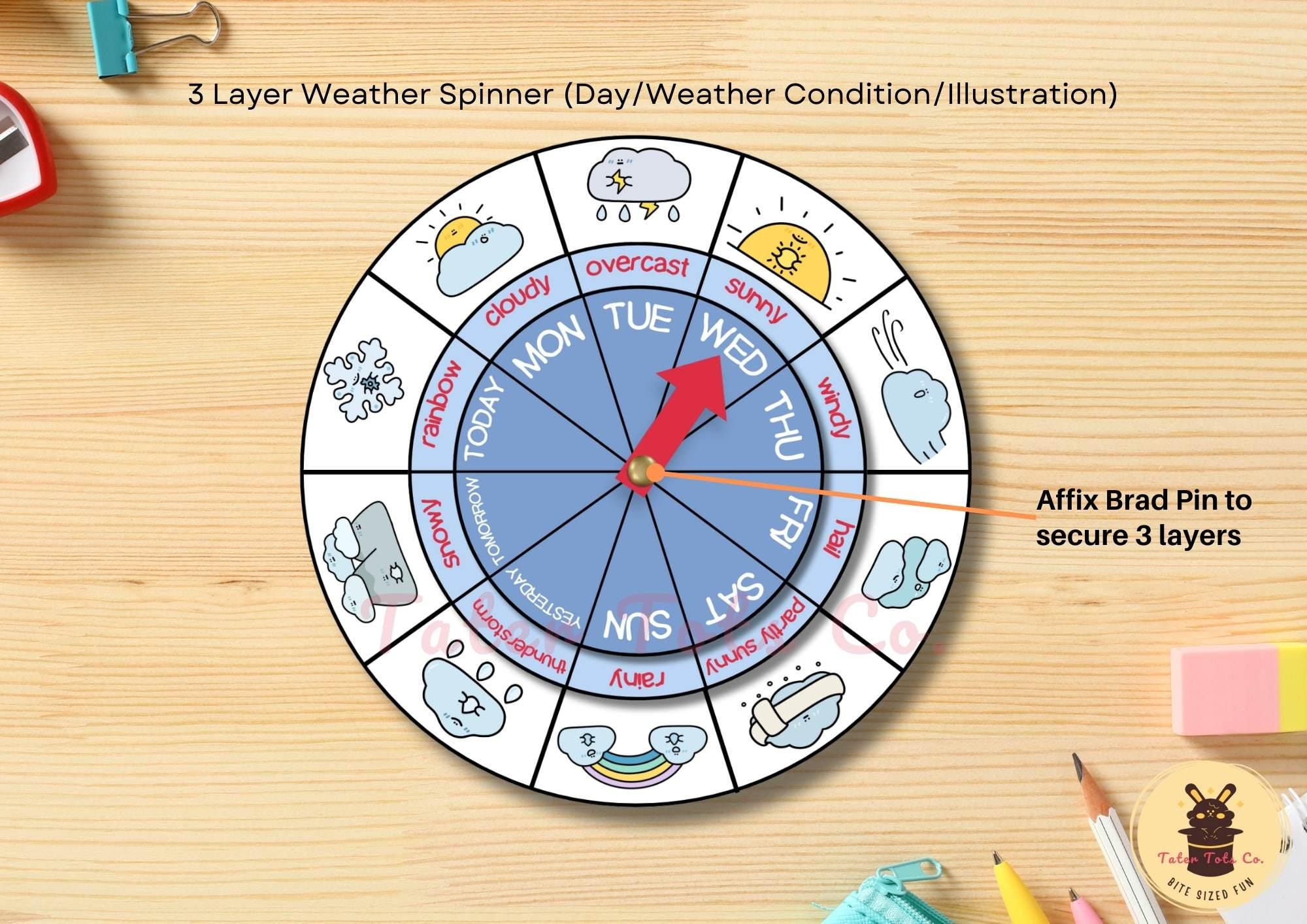 3 Layer Weather Spinner (Day/Weather Condition/Illustration)

overcast
sunny
windy
hail
partly sunny
rainy
thunderstorm
snowy
rainbow
cloudy

TUE
WED
THU
FRI
SAT
SUN
YESTERDAY
TOMORROW
TODAY
MON

Affix Brad Pin to secure 3 layers

Tater Tots Co.

Tater Tots Co.
BITE SIZED FUN